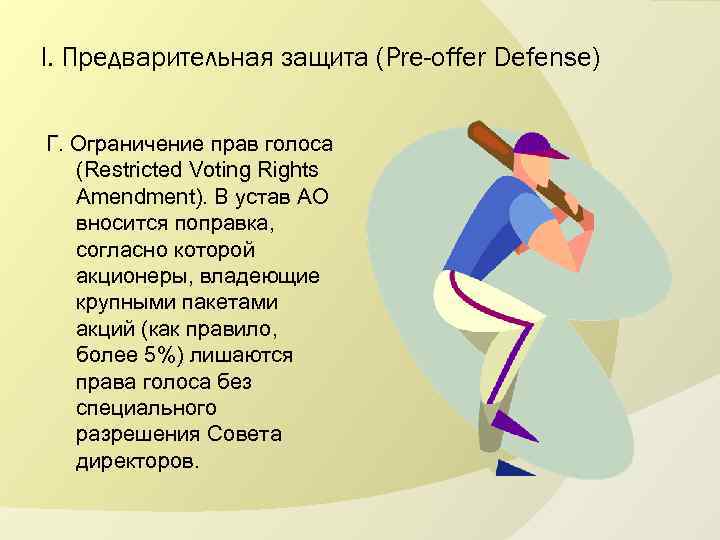 I. Предварительная защита (Pre-offer Defense)

Г. Ограничение прав голоса (Restricted Voting Rights Amendment). В устав АО вносится поправка, согласно которой акционеры, владеющие крупными пакетами акций (как правило, более 5%) лишаются права голоса без специального разрешения Совета директоров.